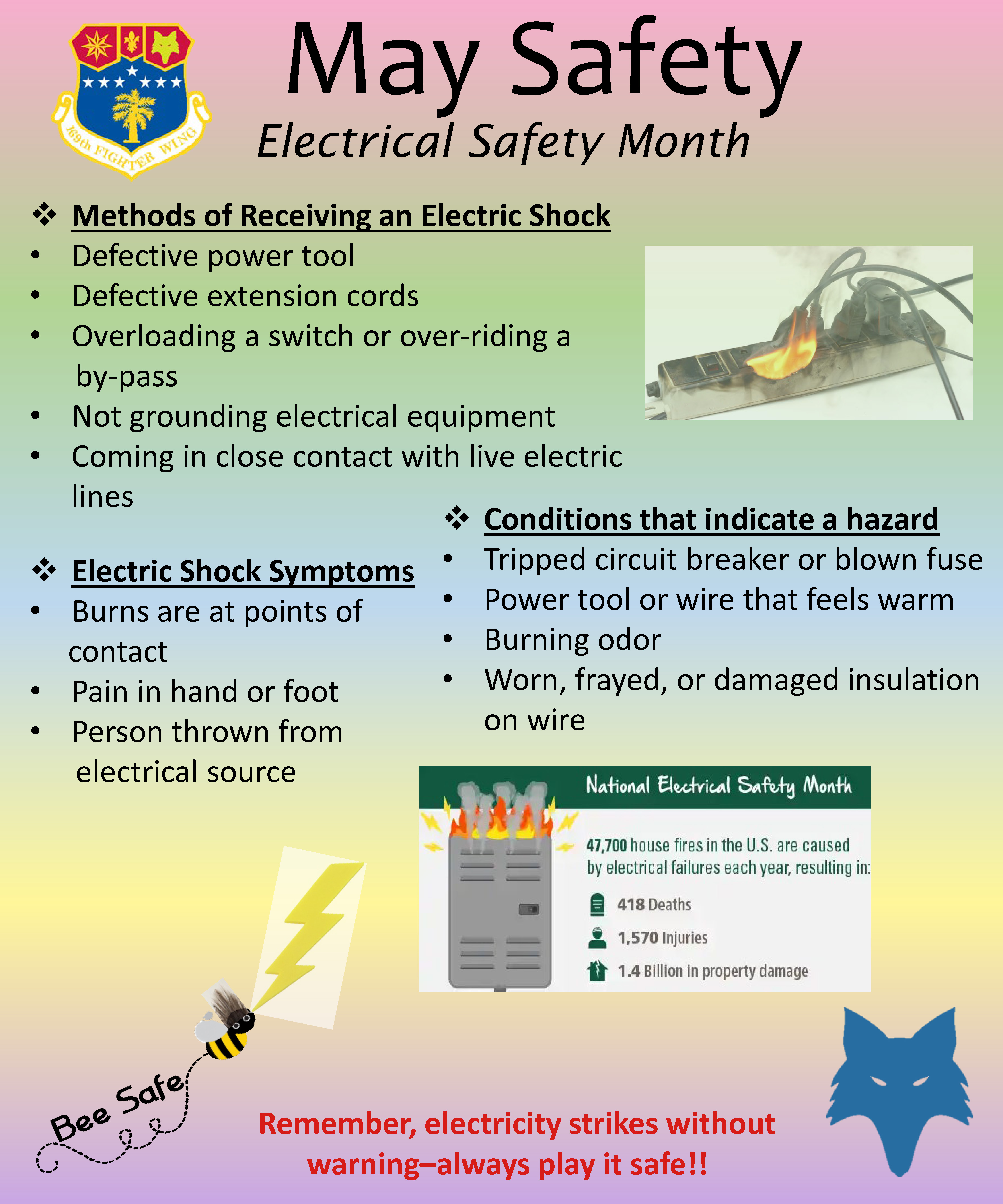 169th FIGHTER WING

May Safety
Electrical Safety Month

❖ Methods of Receiving an Electric Shock
• Defective power tool
• Defective extension cords
• Overloading a switch or over-riding a by-pass
• Not grounding electrical equipment
• Coming in close contact with live electric lines

❖ Electric Shock Symptoms
• Burns are at points of contact
• Pain in hand or foot
• Person thrown from electrical source

❖ Conditions that indicate a hazard
• Tripped circuit breaker or blown fuse
• Power tool or wire that feels warm
• Burning odor
• Worn, frayed, or damaged insulation on wire

National Electrical Safety Month
47,700 house fires in the U.S. are caused by electrical failures each year, resulting in:
418 Deaths
1,570 Injuries
1.4 Billion in property damage

Bee Safe

Remember, electricity strikes without warning–always play it safe!!